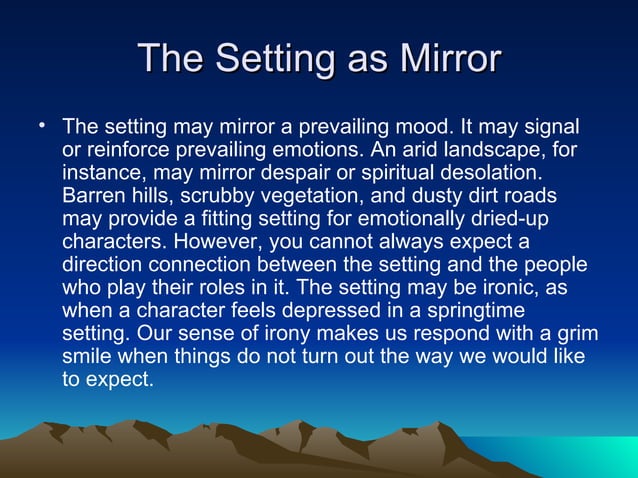 The Setting as Mirror

• The setting may mirror a prevailing mood. It may signal or reinforce prevailing emotions. An arid landscape, for instance, may mirror despair or spiritual desolation. Barren hills, scrubby vegetation, and dusty dirt roads may provide a fitting setting for emotionally dried-up characters. However, you cannot always expect a direction connection between the setting and the people who play their roles in it. The setting may be ironic, as when a character feels depressed in a springtime setting. Our sense of irony makes us respond with a grim smile when things do not turn out the way we would like to expect.